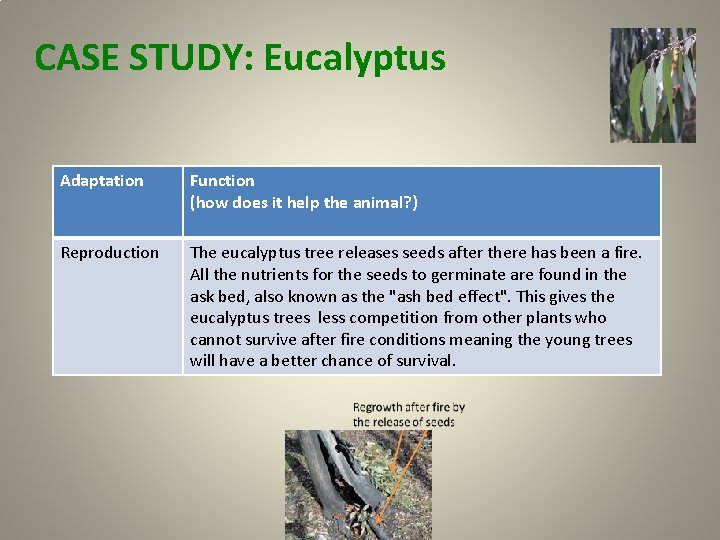 CASE STUDY: Eucalyptus

| Adaptation | Function (how does it help the animal?) |
|---|---|
| Reproduction | The eucalyptus tree releases seeds after there has been a fire. All the nutrients for the seeds to germinate are found in the ask bed, also known as the "ash bed effect". This gives the eucalyptus trees less competition from other plants who cannot survive after fire conditions meaning the young trees will have a better chance of survival. |

Regrowth after fire by the release of seeds